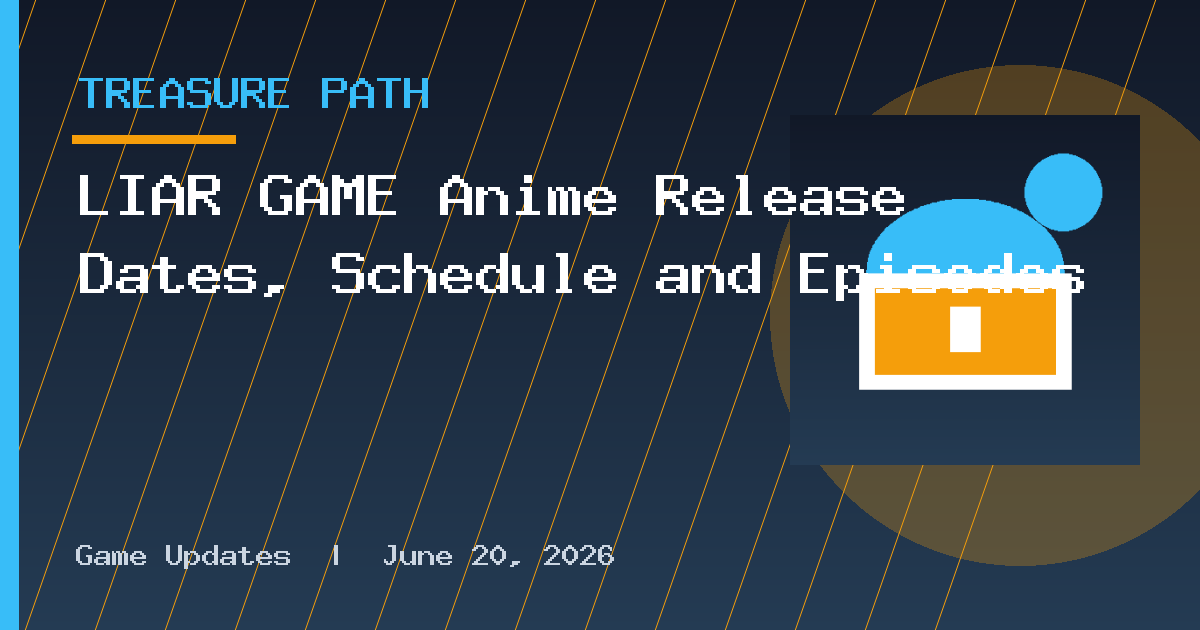 TREASURE PATH

LIAR GAME Anime Release Dates, Schedule and Episodes

Game Updates | June 20, 2026